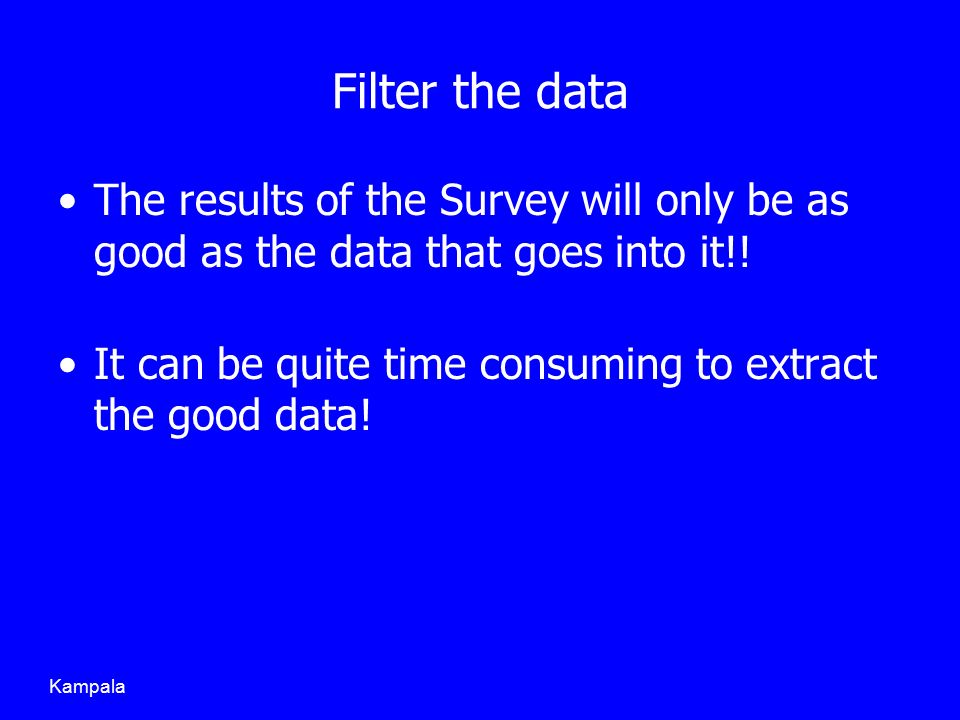 Filter the data

• The results of the Survey will only be as good as the data that goes into it!!

• It can be quite time consuming to extract the good data!

Kampala